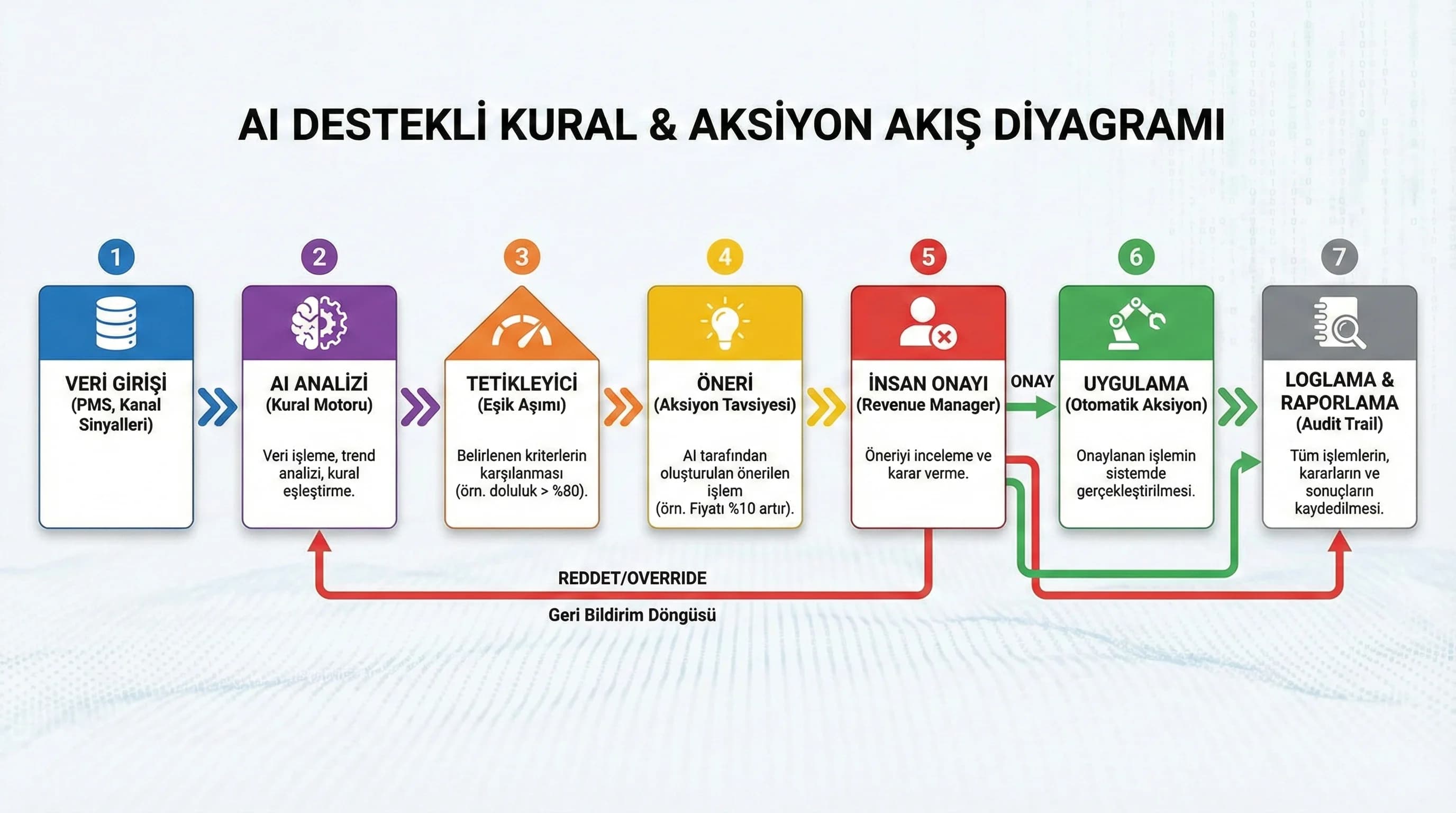 AI DESTEKLİ KURAL & AKSİYON AKIŞ DİYAGRAMI

1
VERİ GİRİŞİ
(PMS, Kanal Sinyalleri)

2
AI ANALİZİ
(Kural Motoru)
Veri işleme, trend analizi, kural eşleştirme.

3
TETİKLEYİCİ
(Eşik Aşımı)
Belirlenen kriterlerin karşılanması (örn. doluluk > %80).

4
ÖNERİ
(Aksiyon Tavsiyesi)
AI tarafından oluşturulan önerilen işlem (örn. Fiyatı %10 artır).

5
İNSAN ONAYI
(Revenue Manager)
Öneriyi inceleme ve karar verme.

ONAY

6
UYGULAMA
(Otomatik Aksiyon)
Onaylanan işlemin sistemde gerçekleştirilmesi.

7
LOGLAMA & RAPORLAMA
(Audit Trail)
Tüm işlemlerin, kararların ve sonuçların kaydedilmesi.

REDDET/OVERRIDE
Geri Bildirim Döngüsü